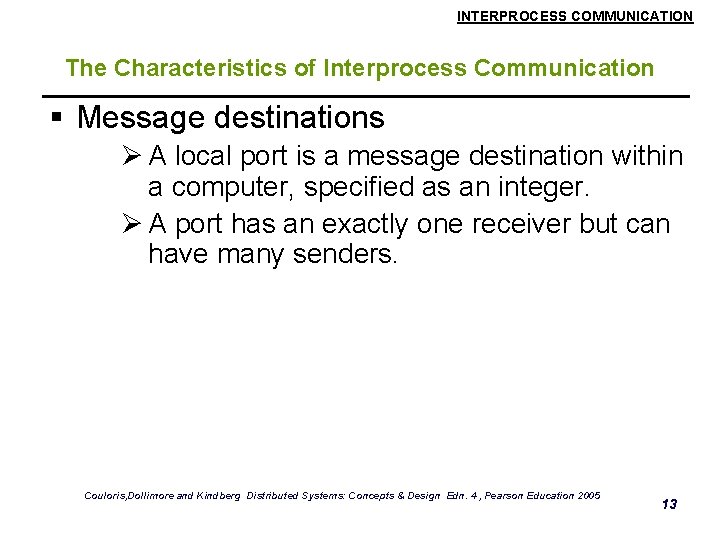 INTERPROCESS COMMUNICATION

The Characteristics of Interprocess Communication

▪ Message destinations

➢ A local port is a message destination within a computer, specified as an integer.

➢ A port has an exactly one receiver but can have many senders.

Couloris,Dollimore and Kindberg Distributed Systems: Concepts & Design Edn. 4 , Pearson Education 2005

13